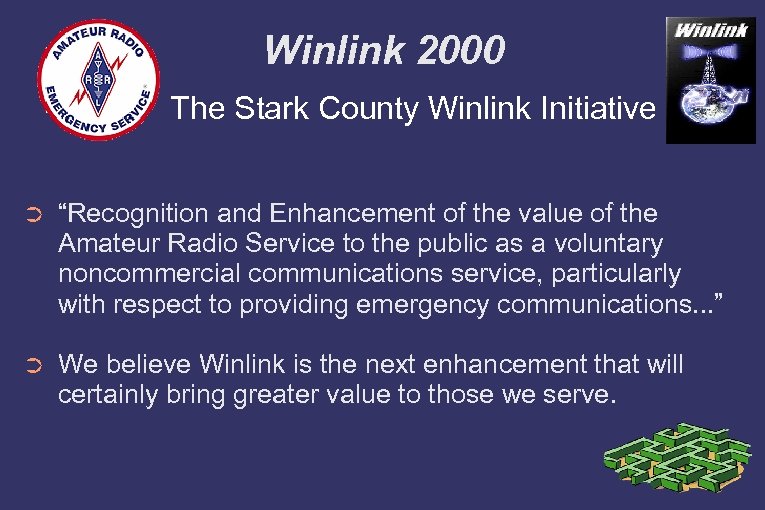 AMATEUR RADIO EMERGENCY SERVICE
A R R L

Winlink 2000

Winlink

The Stark County Winlink Initiative

➲ “Recognition and Enhancement of the value of the Amateur Radio Service to the public as a voluntary noncommercial communications service, particularly with respect to providing emergency communications...”

➲ We believe Winlink is the next enhancement that will certainly bring greater value to those we serve.